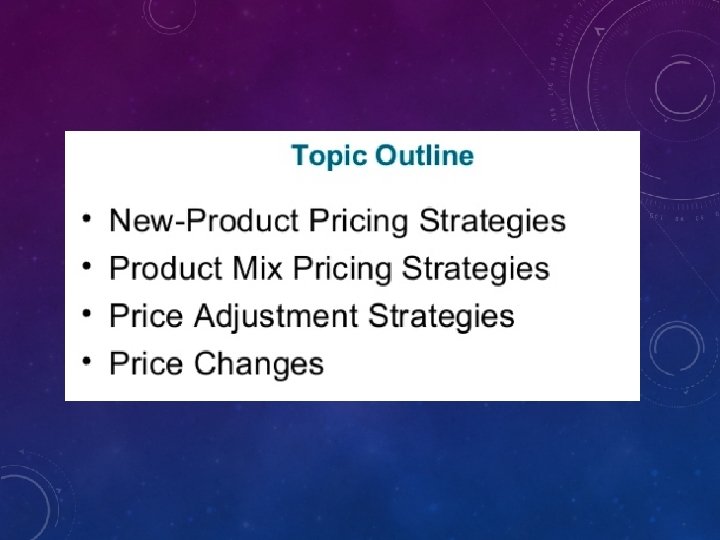 Topic Outline

• New-Product Pricing Strategies
• Product Mix Pricing Strategies
• Price Adjustment Strategies
• Price Changes